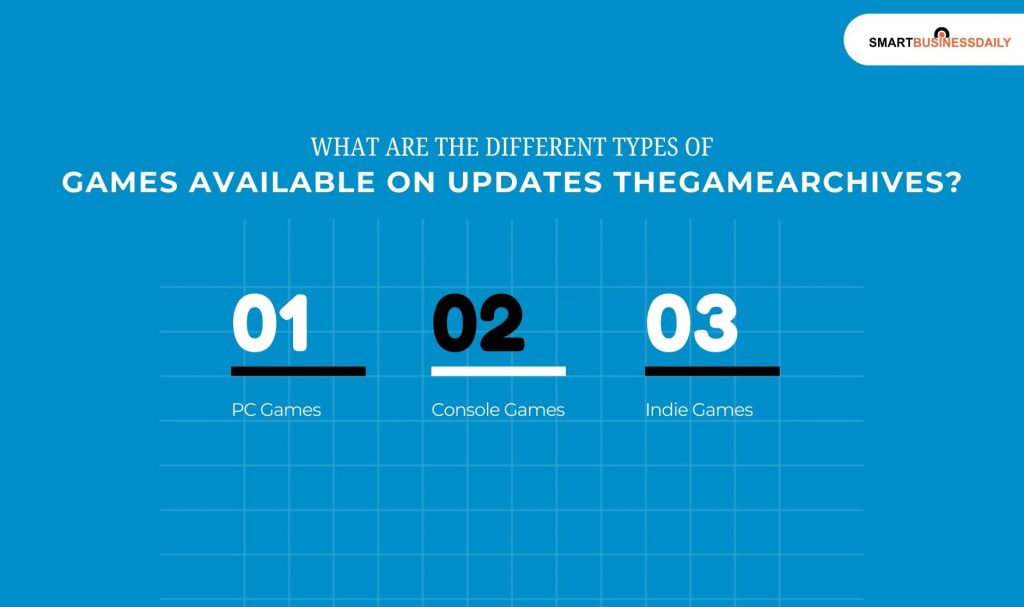 SMARTBUSINESSDAILY

WHAT ARE THE DIFFERENT TYPES OF
GAMES AVAILABLE ON UPDATES THEGAMEARCHIVES?

01
PC Games

02
Console Games

03
Indie Games